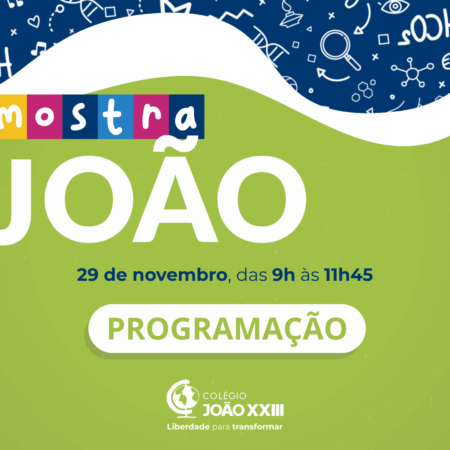 mostra

JOÃO

29 de novembro, das 9h às 11h45

PROGRAMAÇÃO

COLÉGIO
JOÃO XXIII
Liberdade para transformar